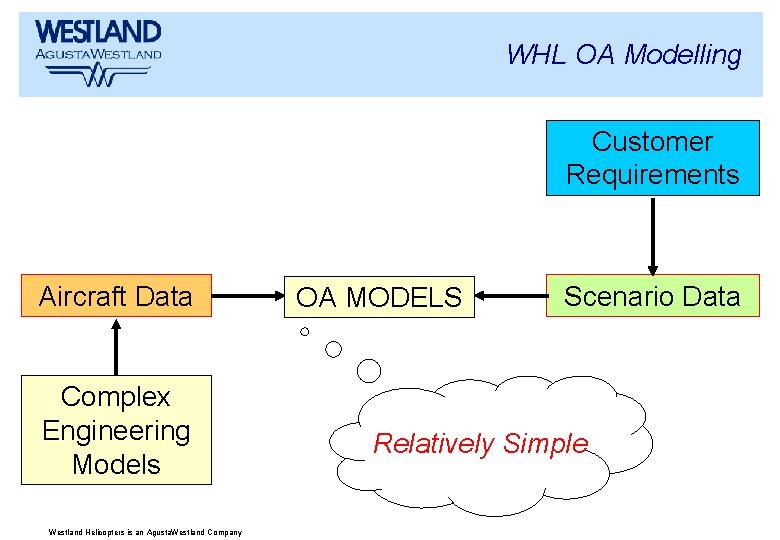 WESTLAND
AGUSTAWESTLAND

WHL OA Modelling

Customer Requirements

Aircraft Data

OA MODELS

Scenario Data

Complex Engineering Models

Relatively Simple

Westland Helicopters is an AgustaWestland Company